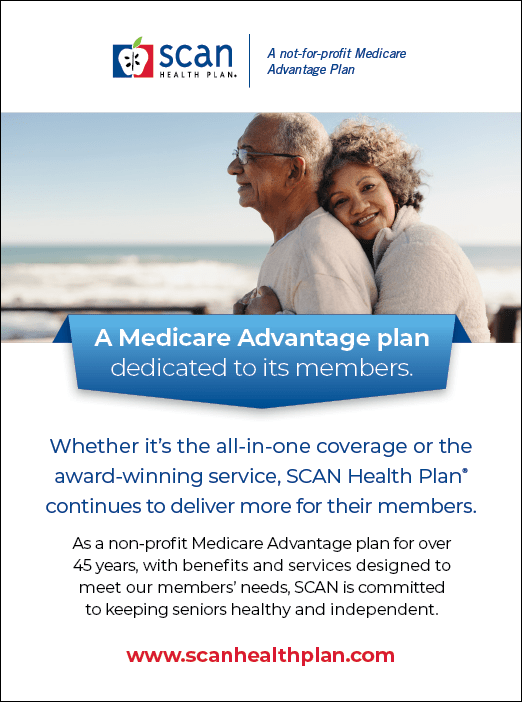 scan
HEALTH PLAN®

A not-for-profit Medicare Advantage Plan

A Medicare Advantage plan dedicated to its members.

Whether it's the all-in-one coverage or the award-winning service, SCAN Health Plan® continues to deliver more for their members.

As a non-profit Medicare Advantage plan for over 45 years, with benefits and services designed to meet our members' needs, SCAN is committed to keeping seniors healthy and independent.

www.scanhealthplan.com